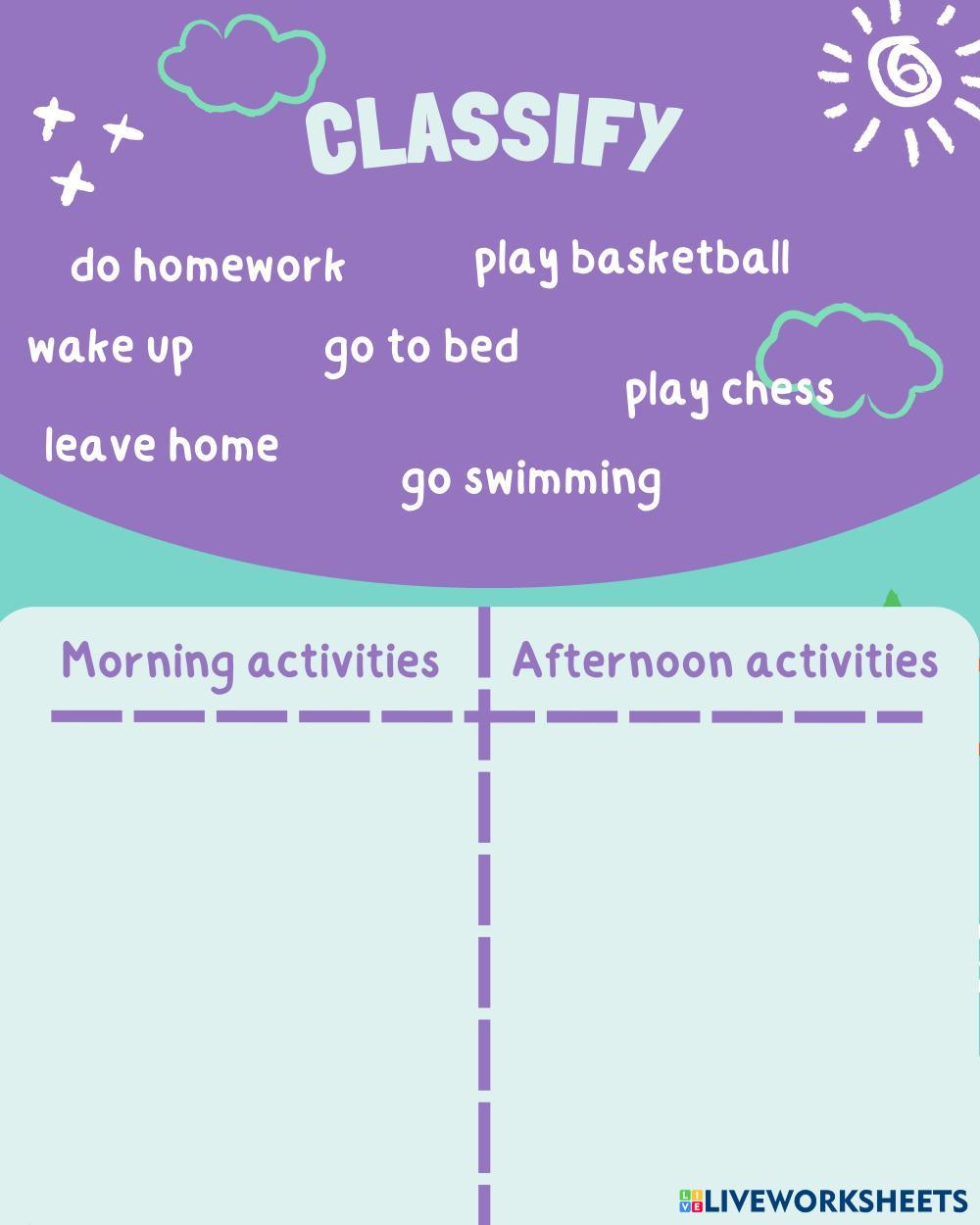 CLASSIFY

do homework

play basketball

wake up

go to bed

play chess

leave home

go swimming

| Morning activities | Afternoon activities |
|---|---|
| | |

LIVEWORKSHEETS